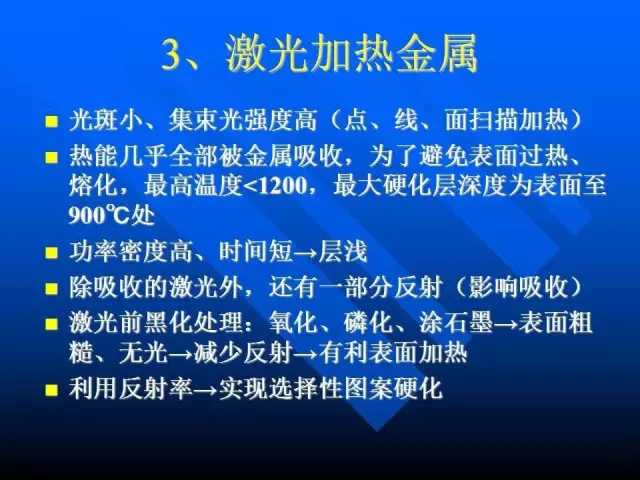 3、激光加热金属

■ 光斑小、集束光强度高（点、线、面扫描加热）

■ 热能几乎全部被金属吸收，为了避免表面过热、熔化，最高温度<1200，最大硬化层深度为表面至900℃处

■ 功率密度高、时间短→层浅

■ 除吸收的激光外，还有一部分反射（影响吸收）

■ 激光前黑化处理：氧化、磷化、涂石墨→表面粗糙、无光→减少反射→有利表面加热

■ 利用反射率→实现选择性图案硬化